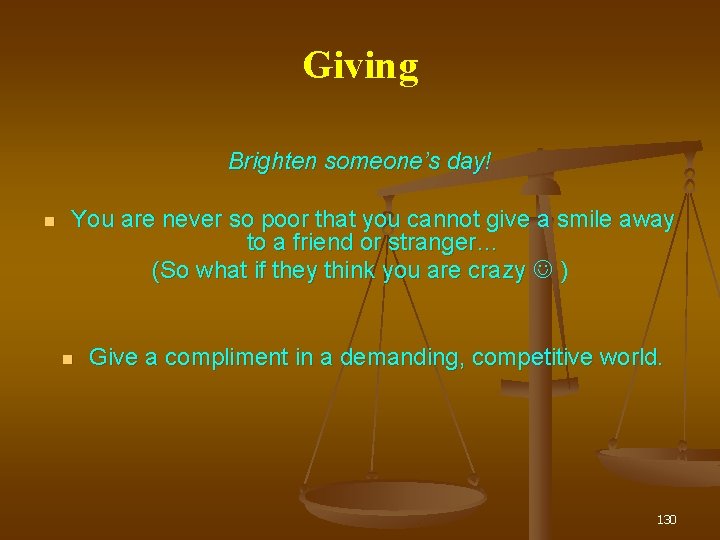 Giving

Brighten someone's day!

- You are never so poor that you cannot give a smile away to a friend or stranger… (So what if they think you are crazy ☺ )

- Give a compliment in a demanding, competitive world.

130